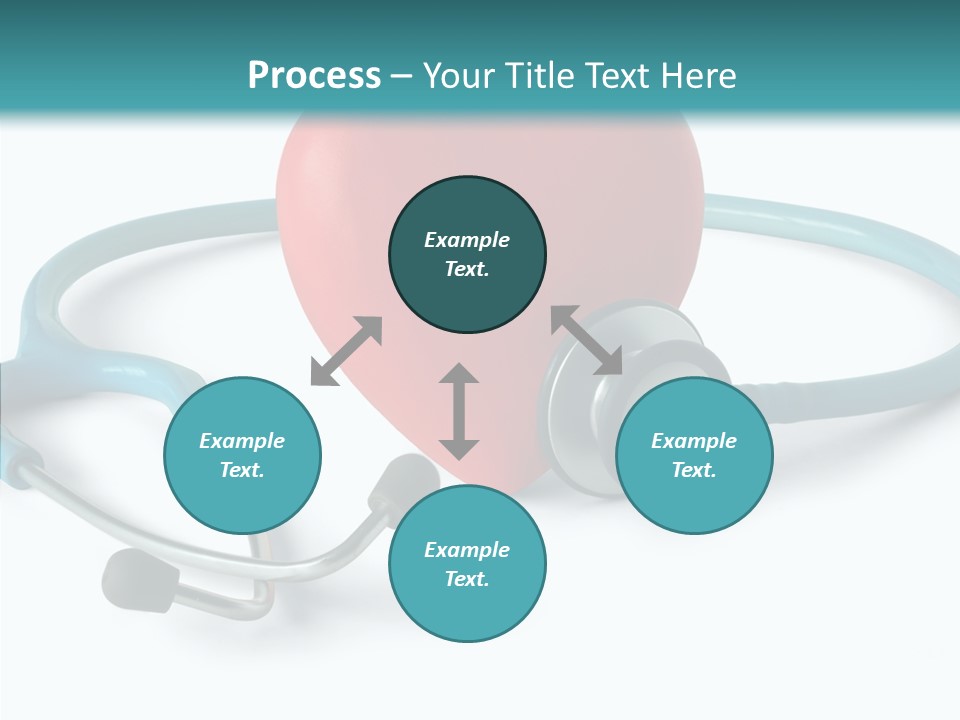 Process – Your Title Text Here

Example Text.

Example Text.

Example Text.

Example Text.